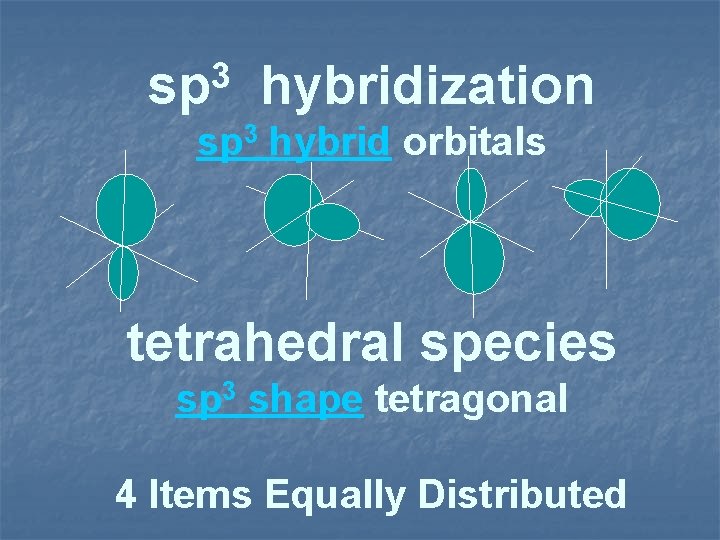 $sp^3$ hybridization

$sp^3$ hybrid orbitals

tetrahedral species

$sp^3$ shape tetragonal

4 Items Equally Distributed